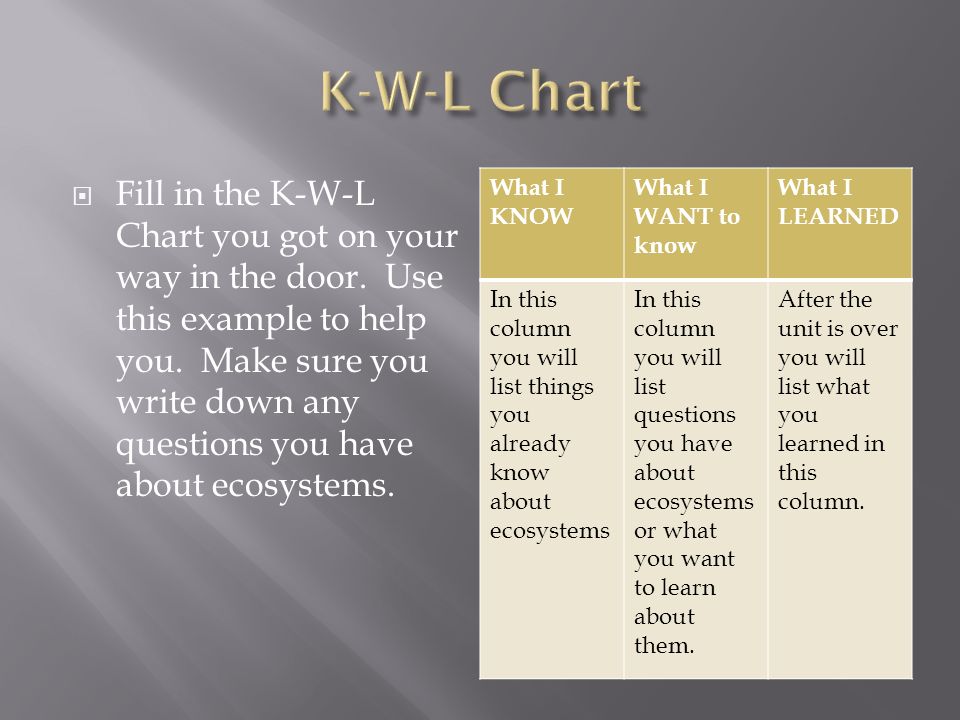 K-W-L Chart

Fill in the K-W-L Chart you got on your way in the door.  Use this example to help you.  Make sure you write down any questions you have about ecosystems.

| What I KNOW | What I WANT to know | What I LEARNED |
|---|---|---|
| In this column you will list things you already know about ecosystems | In this column you will list questions you have about ecosystems or what you want to learn about them. | After the unit is over you will list what you learned in this column. |